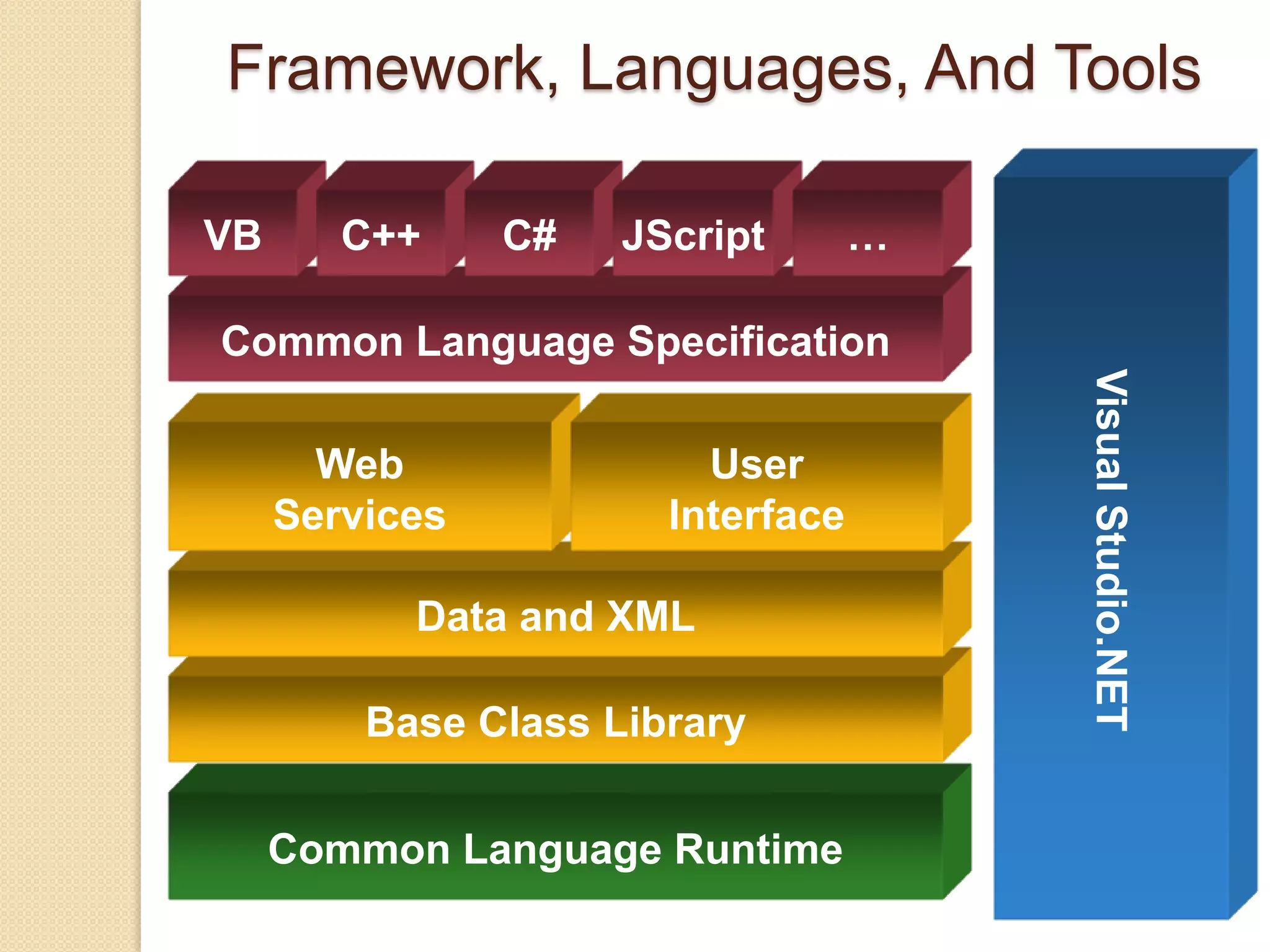 Framework, Languages, And Tools

VB

C++

C#

JScript

…

Common Language Specification

Web Services

User Interface

Data and XML

Base Class Library

Common Language Runtime

Visual Studio.NET